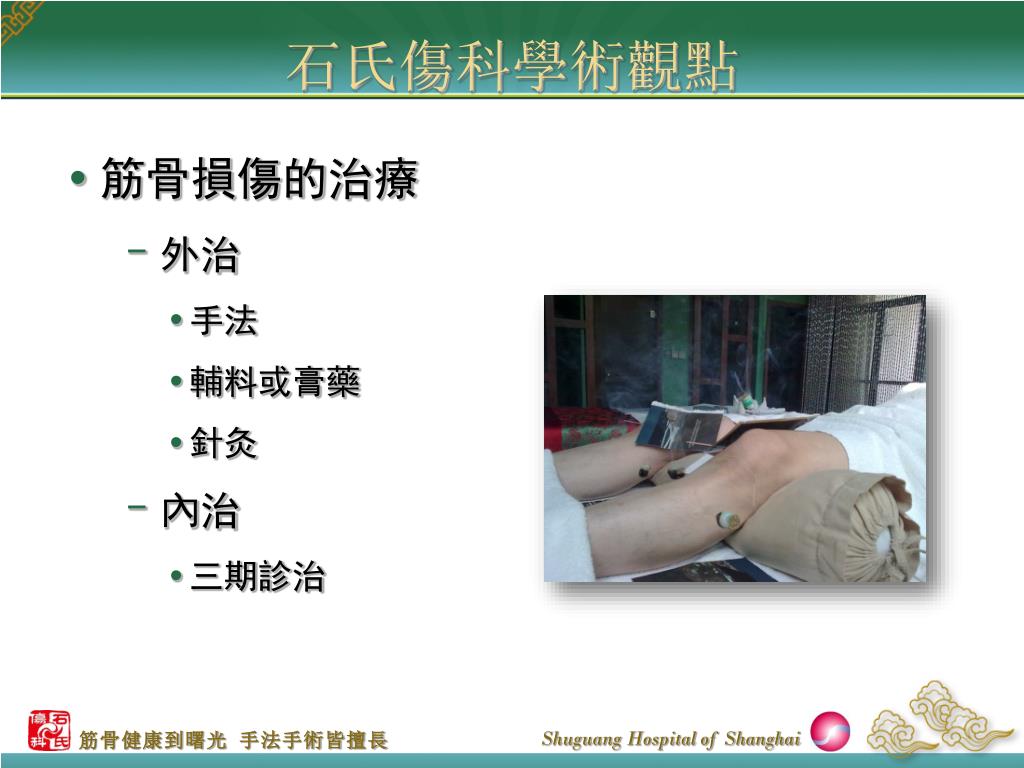 石氏傷科學術觀點

• 筋骨損傷的治療

– 外治

• 手法

• 輔料或膏藥

• 針灸

– 內治

• 三期診治

石氏傷科

筋骨健康到曙光 手法手術皆擅長

Shuguang Hospital of Shanghai